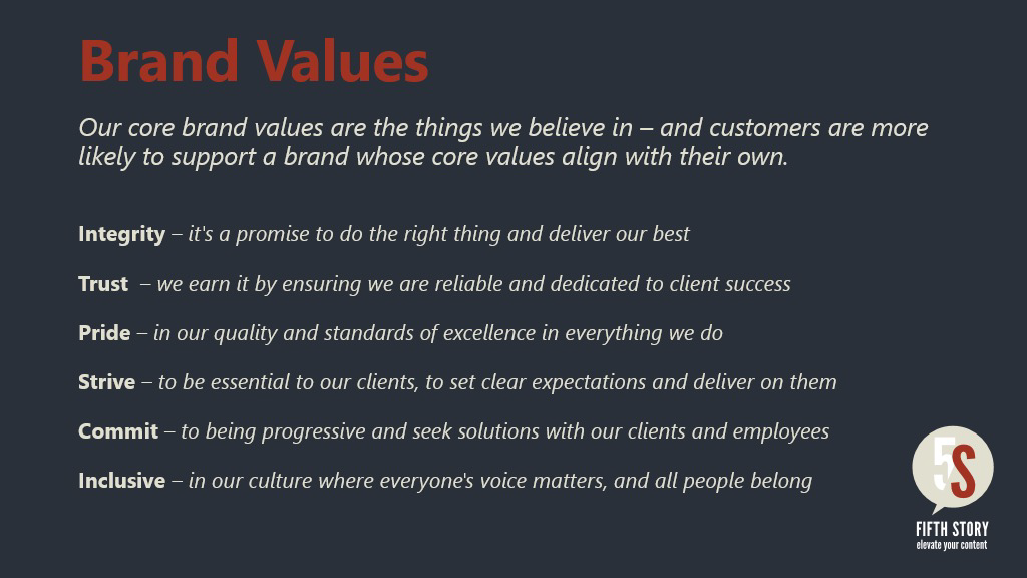 Brand Values

Our core brand values are the things we believe in – and customers are more likely to support a brand whose core values align with their own.

Integrity – it's a promise to do the right thing and deliver our best

Trust – we earn it by ensuring we are reliable and dedicated to client success

Pride – in our quality and standards of excellence in everything we do

Strive – to be essential to our clients, to set clear expectations and deliver on them

Commit – to being progressive and seek solutions with our clients and employees

Inclusive – in our culture where everyone's voice matters, and all people belong

5S
FIFTH STORY
elevate your content